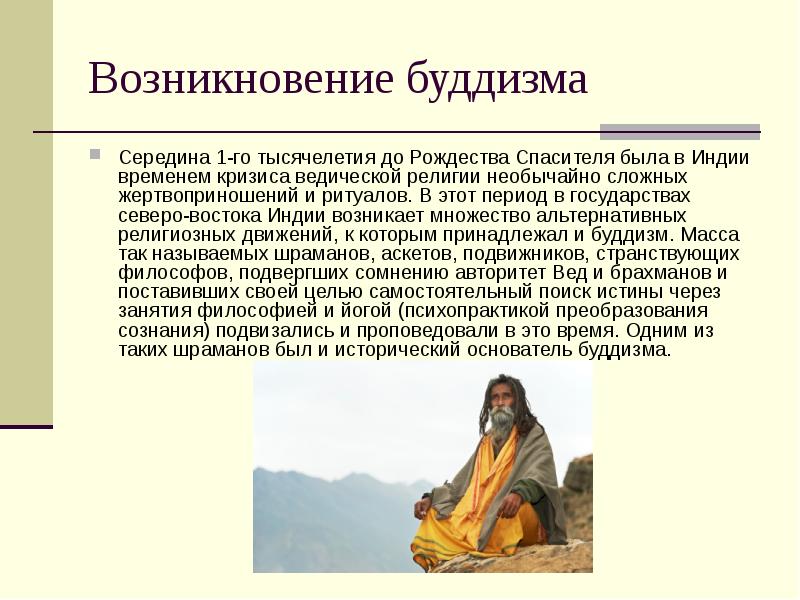 Возникновение буддизма

Середина 1-го тысячелетия до Рождества Спасителя была в Индии временем кризиса ведической религии необычайно сложных жертвоприношений и ритуалов. В этот период в государствах северо-востока Индии возникает множество альтернативных религиозных движений, к которым принадлежал и буддизм. Масса так называемых шраманов, аскетов, подвижников, странствующих философов, подвергших сомнению авторитет Вед и брахманов и поставивших своей целью самостоятельный поиск истины через занятия философией и йогой (психопрактикой преобразования сознания) подвизались и проповедовали в это время. Одним из таких шраманов был и исторический основатель буддизма.